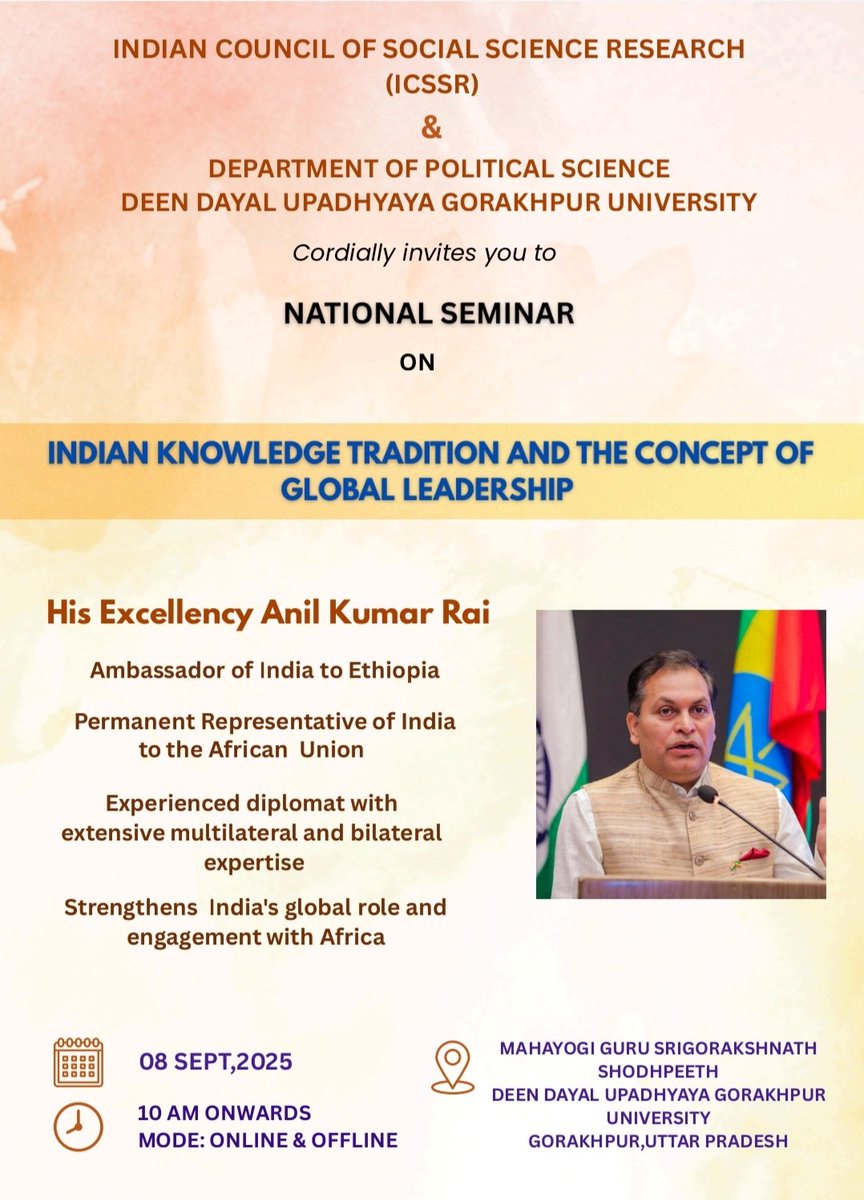 INDIAN COUNCIL OF SOCIAL SCIENCE RESEARCH (ICSSR)
&
DEPARTMENT OF POLITICAL SCIENCE
DEEN DAYAL UPADHYAYA GORAKHPUR UNIVERSITY

Cordially invites you to

NATIONAL SEMINAR

ON

INDIAN KNOWLEDGE TRADITION AND THE CONCEPT OF GLOBAL LEADERSHIP

His Excellency Anil Kumar Rai

Ambassador of India to Ethiopia

Permanent Representative of India to the African Union

Experienced diplomat with extensive multilateral and bilateral expertise

Strengthens India's global role and engagement with Africa

08 SEPT,2025

10 AM ONWARDS
MODE: ONLINE & OFFLINE

MAHAYOGI GURU SRIGORAKSHNATH SHODHPEETH
DEEN DAYAL UPADHYAYA GORAKHPUR UNIVERSITY
GORAKHPUR,UTTAR PRADESH